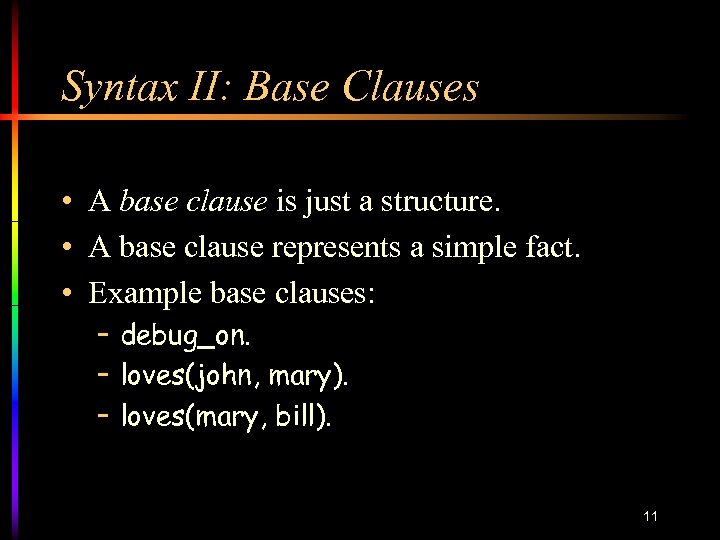 Syntax II: Base Clauses

• A base clause is just a structure.
• A base clause represents a simple fact.
• Example base clauses:
  – debug_on.
  – loves(john, mary).
  – loves(mary, bill).

11